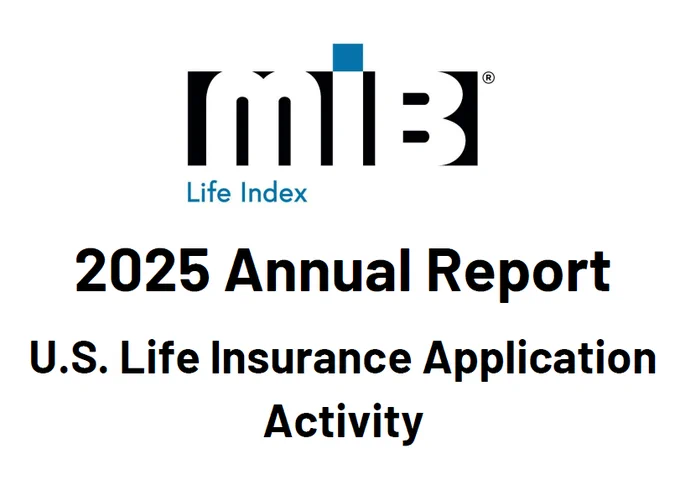 MIB®

Life Index

2025 Annual Report

U.S. Life Insurance Application Activity